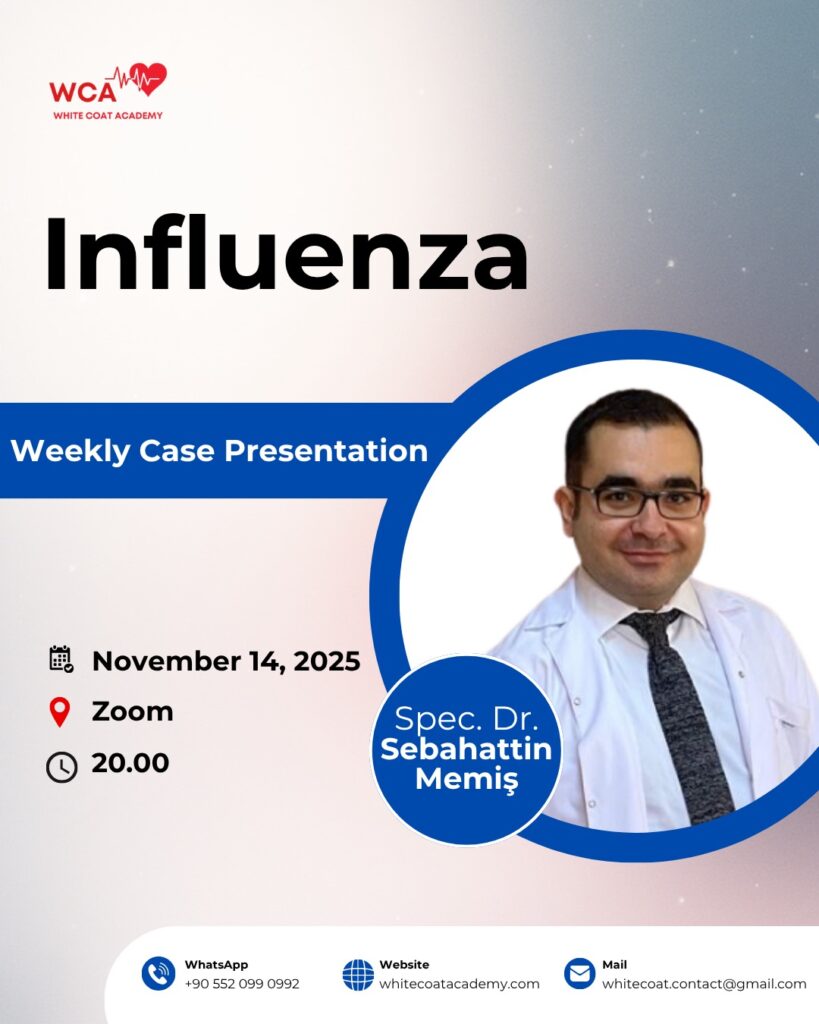 WCA
WHITE COAT ACADEMY

Influenza

Weekly Case Presentation

November 14, 2025
Zoom
20.00

Spec. Dr.
Sebahattin Memiş

WhatsApp
+90 552 099 0992

Website
whitecoatacademy.com

Mail
whitecoat.contact@gmail.com